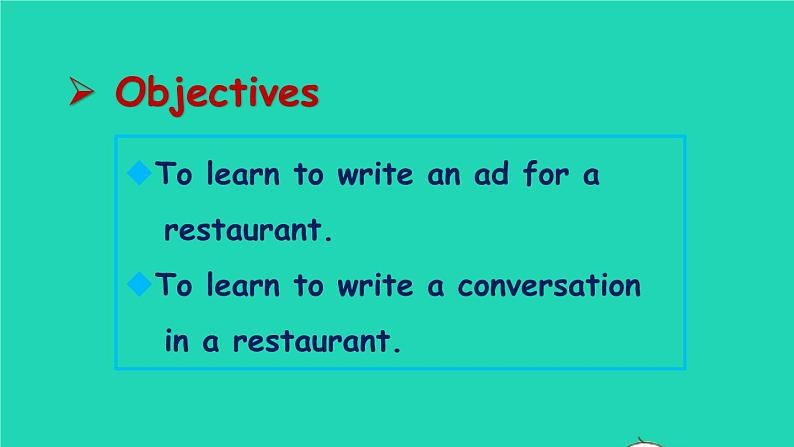 ➢ Objectives

◆To learn to write an ad for a restaurant.

◆To learn to write a conversation in a restaurant.